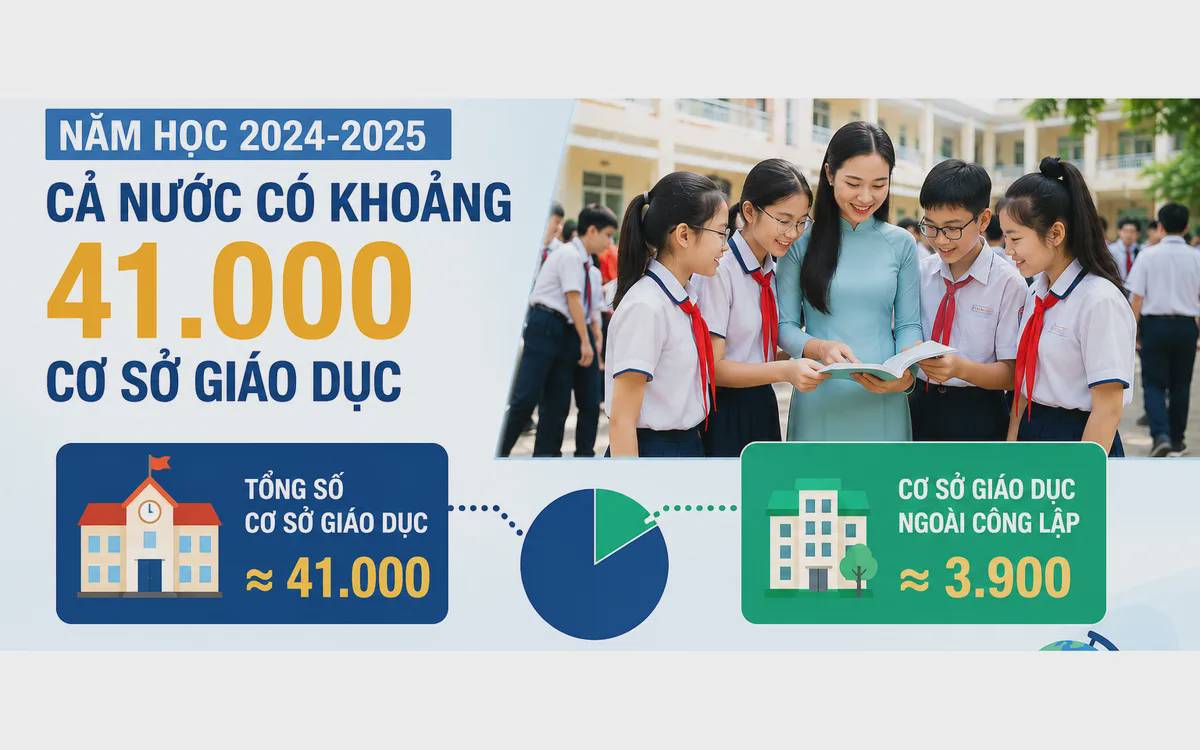 NĂM HỌC 2024-2025
CẢ NƯỚC CÓ KHOẢNG
41.000
CƠ SỞ GIÁO DỤC

TỔNG SỐ
CƠ SỞ GIÁO DỤC
≈ 41.000

CƠ SỞ GIÁO DỤC
NGOÀI CÔNG LẬP
≈ 3.900